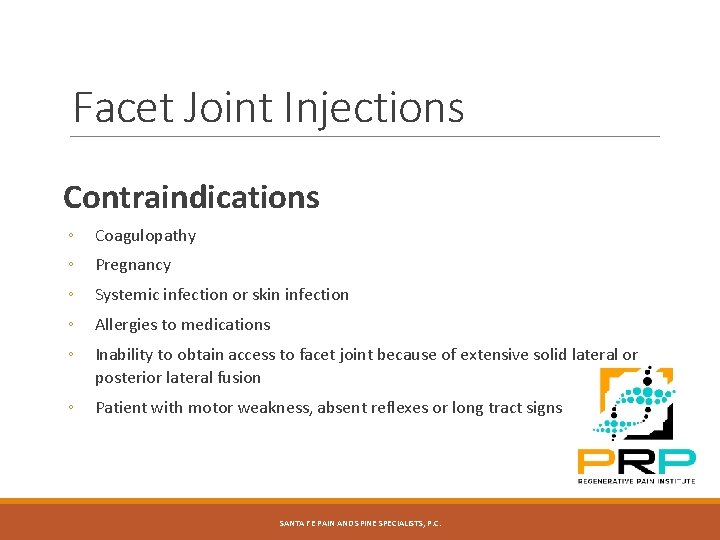 Facet Joint Injections

Contraindications

◦ Coagulopathy

◦ Pregnancy

◦ Systemic infection or skin infection

◦ Allergies to medications

◦ Inability to obtain access to facet joint because of extensive solid lateral or posterior lateral fusion

◦ Patient with motor weakness, absent reflexes or long tract signs

PRP
REGENERATIVE PAIN INSTITUTE

SANTA FE PAIN AND SPINE SPECIALISTS, P.C.